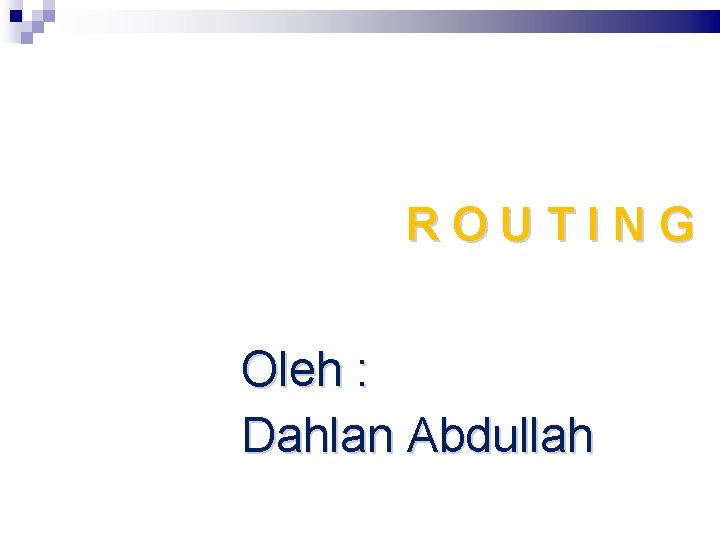 R O U T I N G

Oleh :
Dahlan Abdullah